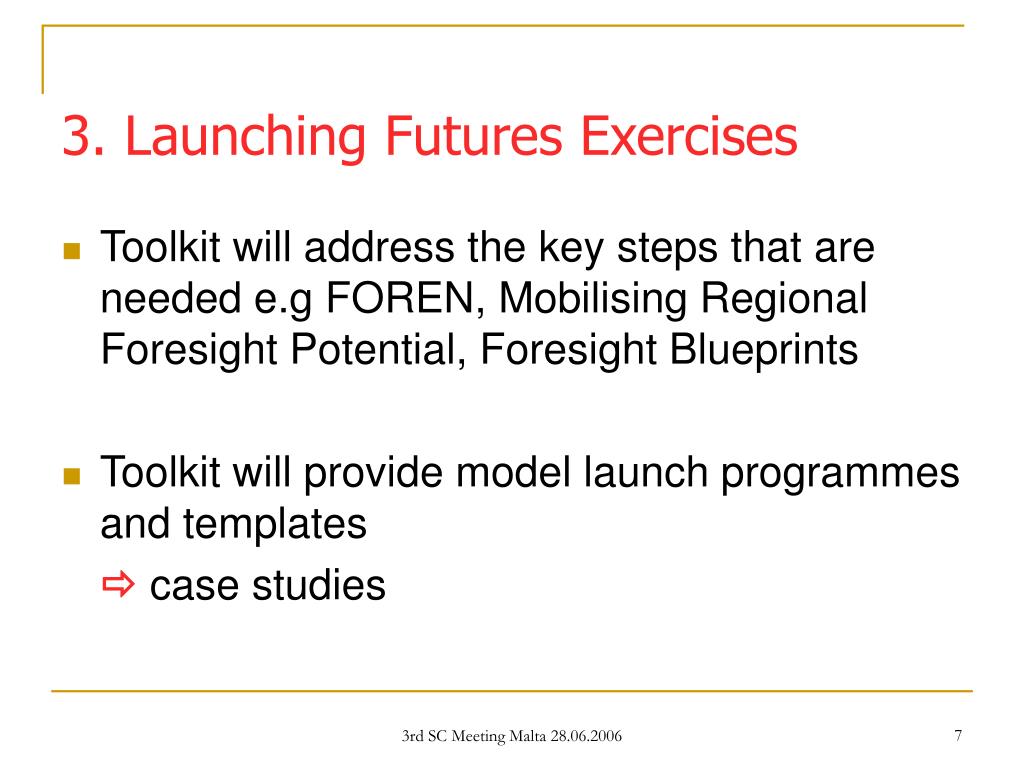 3. Launching Futures Exercises

Toolkit will address the key steps that are needed e.g FOREN, Mobilising Regional Foresight Potential, Foresight Blueprints

Toolkit will provide model launch programmes and templates

⇨ case studies

3rd SC Meeting Malta 28.06.2006

7